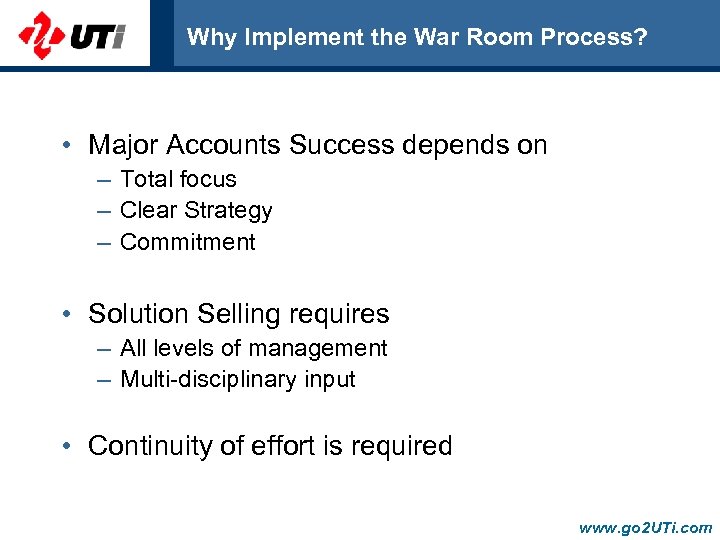 UTi

Why Implement the War Room Process?

• Major Accounts Success depends on
– Total focus
– Clear Strategy
– Commitment

• Solution Selling requires
– All levels of management
– Multi-disciplinary input

• Continuity of effort is required

www.go2UTi.com